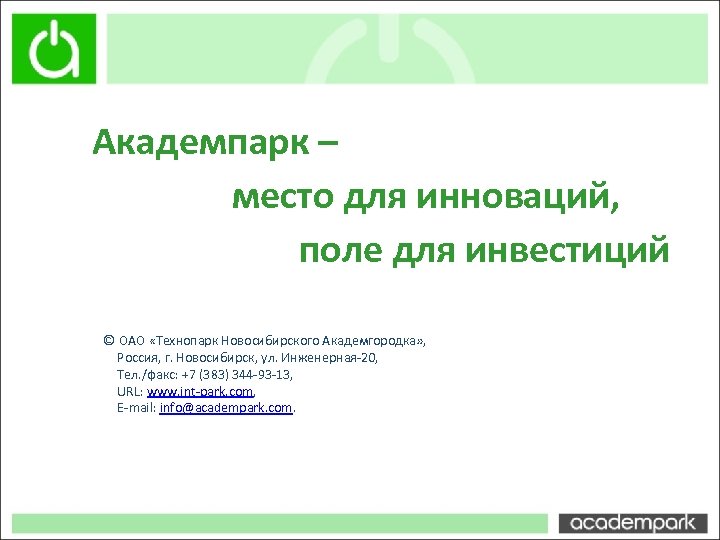 Академпарк –

место для инноваций,

поле для инвестиций

© ОАО «Технопарк Новосибирского Академгородка»,
Россия, г. Новосибирск, ул. Инженерная-20,
Тел./факс: +7 (383) 344-93-13,
URL: www.int-park.com,
E-mail: info@academpark.com.

academpark